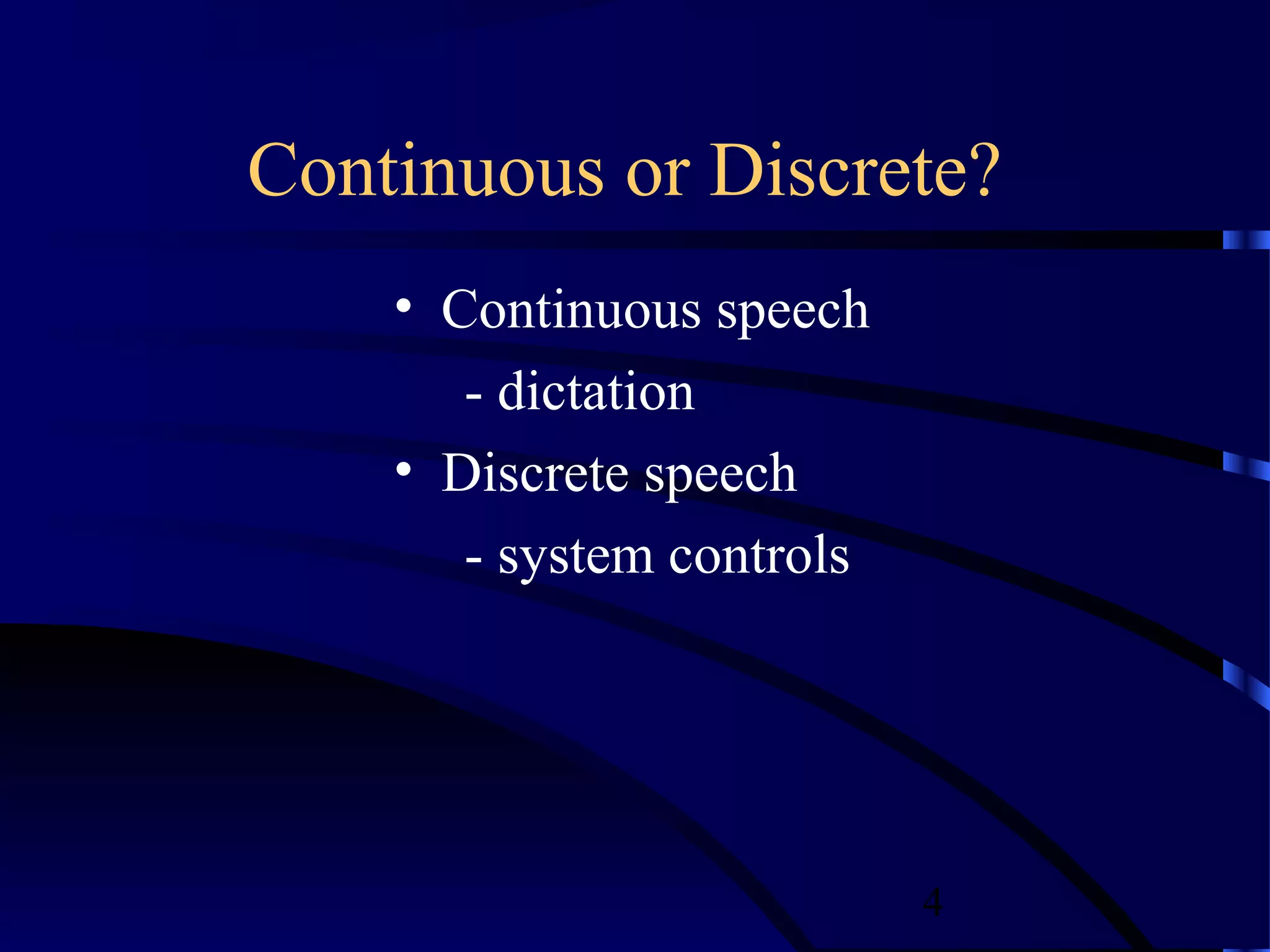 Continuous or Discrete?

• Continuous speech
  - dictation
• Discrete speech
  - system controls

4